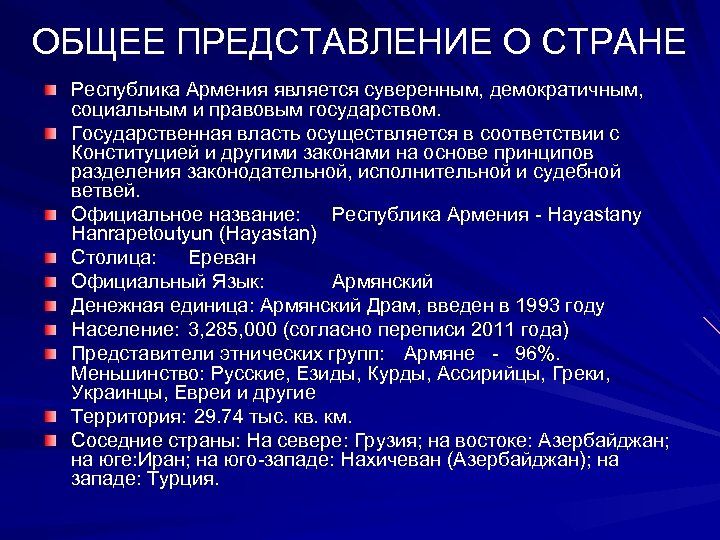 ОБЩЕЕ ПРЕДСТАВЛЕНИЕ О СТРАНЕ

Республика Армения является суверенным, демократичным, социальным и правовым государством.

Государственная власть осуществляется в соответствии с Конституцией и другими законами на основе принципов разделения законодательной, исполнительной и судебной ветвей.

Официальное название: Республика Армения - Hayastany Hanrapetoutyun (Hayastan)

Столица: Ереван

Официальный Язык: Армянский

Денежная единица: Армянский Драм, введен в 1993 году

Население: 3,285,000 (согласно переписи 2011 года)

Представители этнических групп: Армяне - 96%. Меньшинство: Русские, Езиды, Курды, Ассирийцы, Греки, Украинцы, Евреи и другие

Территория: 29.74 тыс. кв. км.

Соседние страны: На севере: Грузия; на востоке: Азербайджан; на юге:Иран; на юго-западе: Нахичеван (Азербайджан); на западе: Турция.